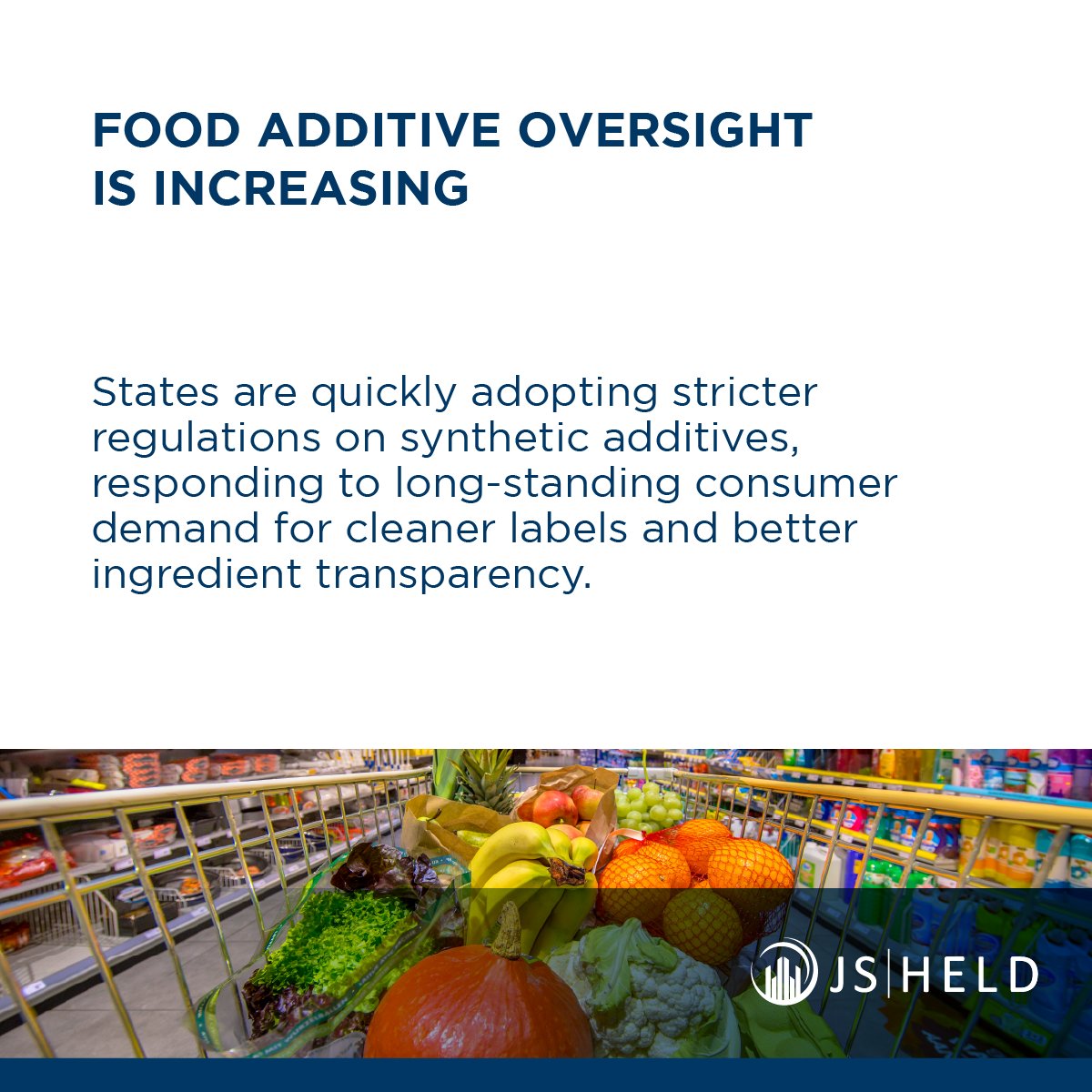 FOOD ADDITIVE OVERSIGHT IS INCREASING

States are quickly adopting stricter regulations on synthetic additives, responding to long-standing consumer demand for cleaner labels and better ingredient transparency.

JS|HELD